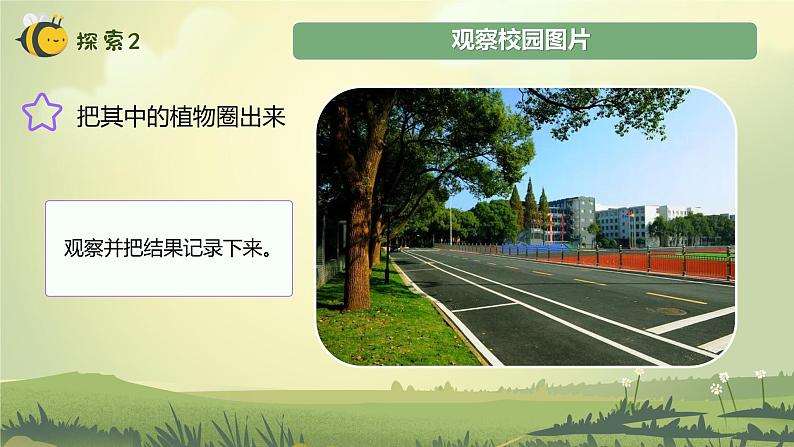 探索2

观察校园图片

把其中的植物圈出来

观察并把结果记录下来。